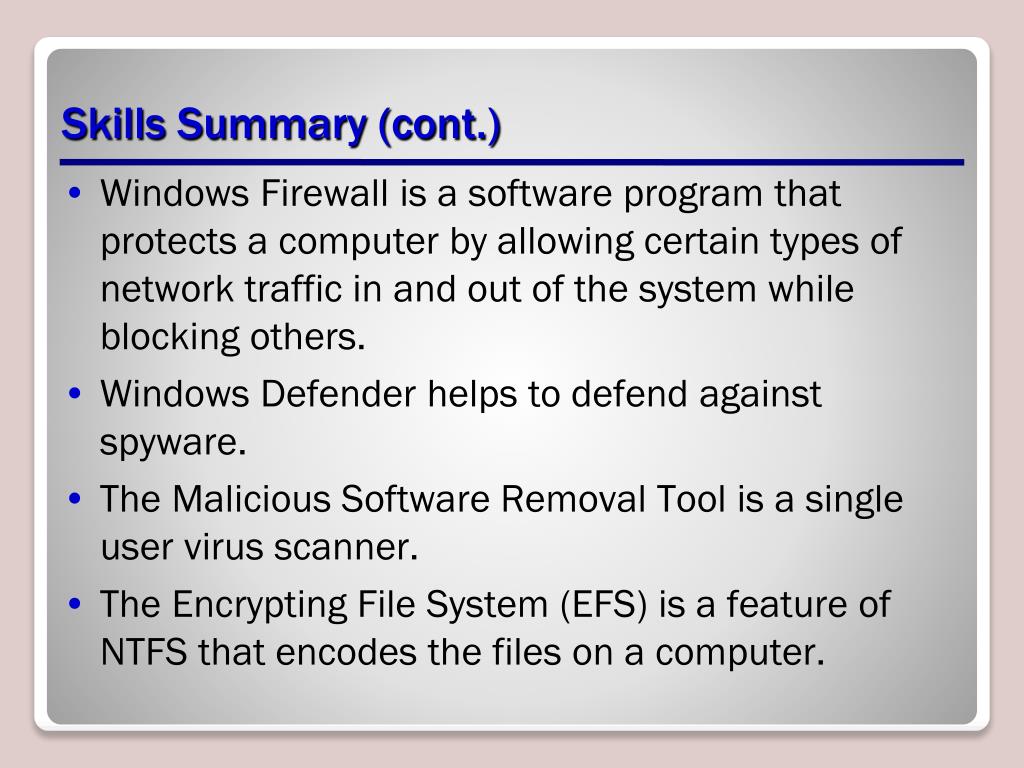 Skills Summary (cont.)

• Windows Firewall is a software program that protects a computer by allowing certain types of network traffic in and out of the system while blocking others.

• Windows Defender helps to defend against spyware.

• The Malicious Software Removal Tool is a single user virus scanner.

• The Encrypting File System (EFS) is a feature of NTFS that encodes the files on a computer.